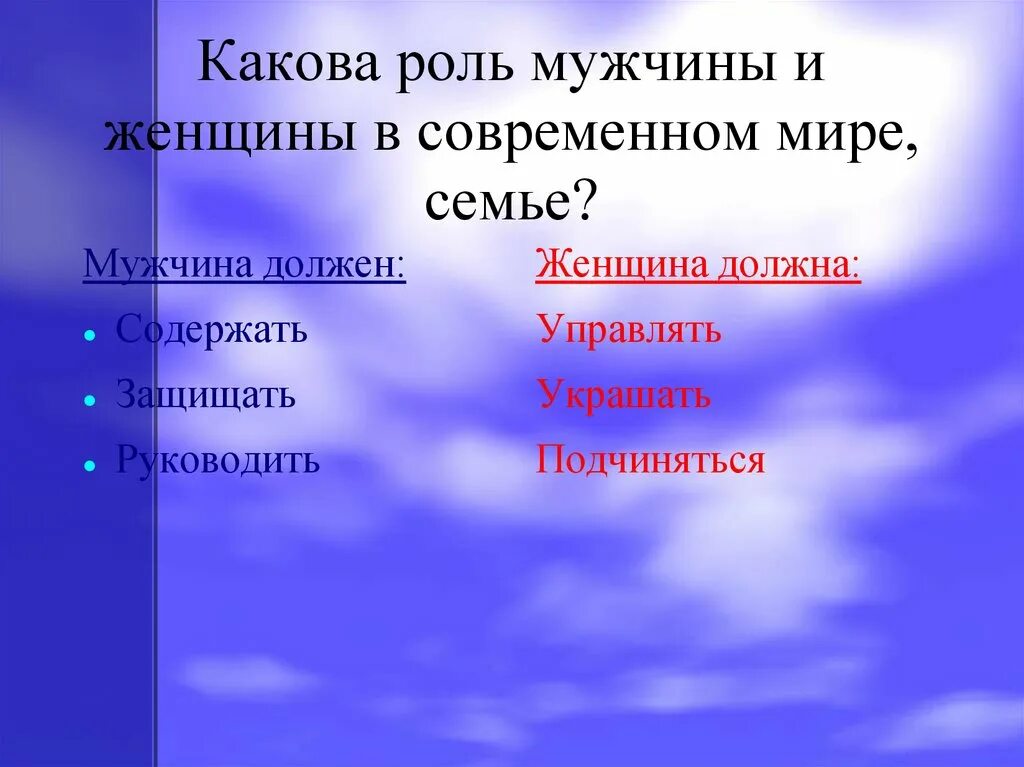 Какова роль мужчины и женщины в современном мире, семье?

Мужчина должен:
- Содержать
- Защищать
- Руководить

Женщина должна:
Управлять
Украшать
Подчиняться